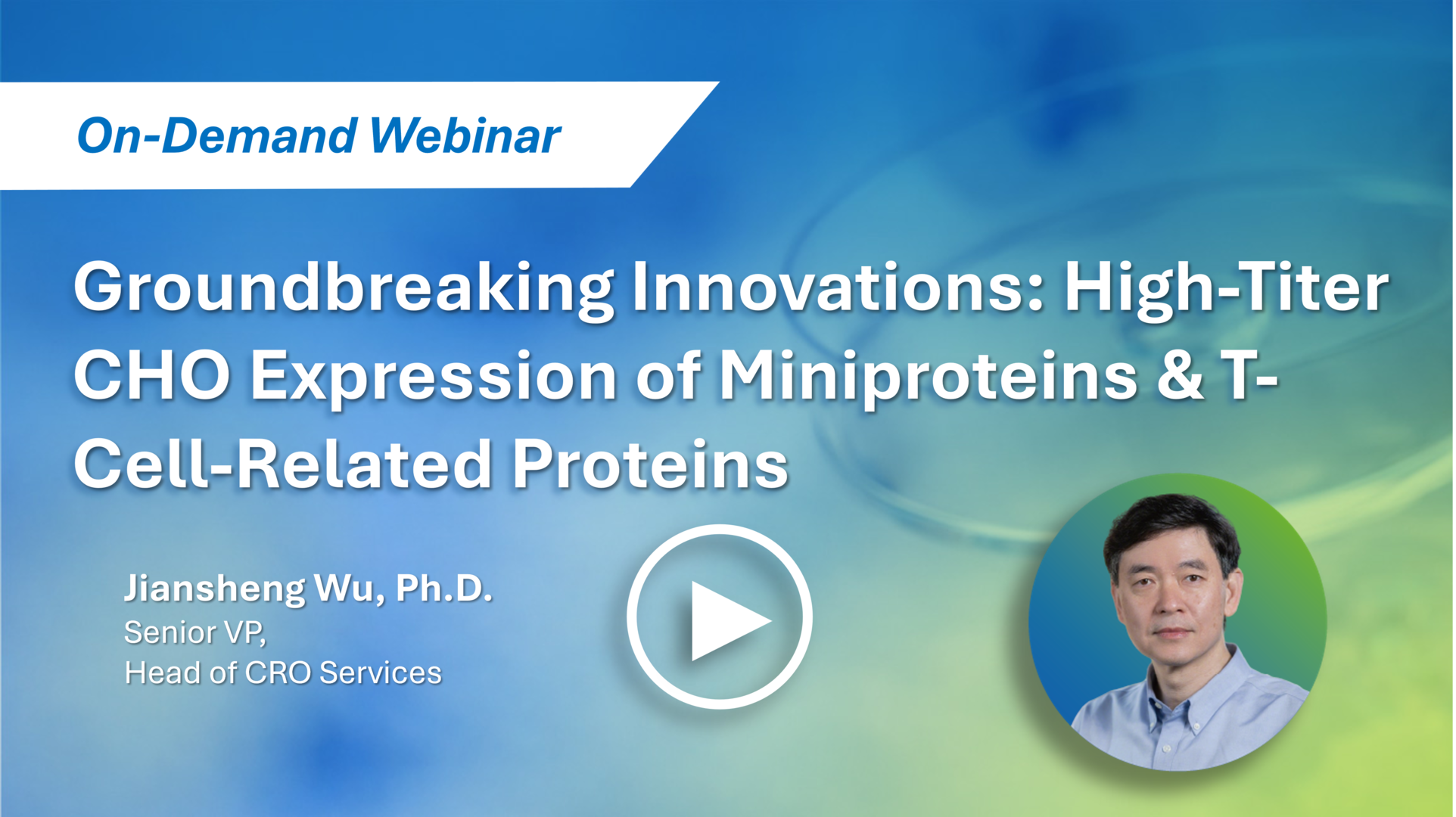 On-Demand Webinar

Groundbreaking Innovations: High-Titer CHO Expression of Miniproteins & T-Cell-Related Proteins

Jiansheng Wu, Ph.D.
Senior VP,
Head of CRO Services